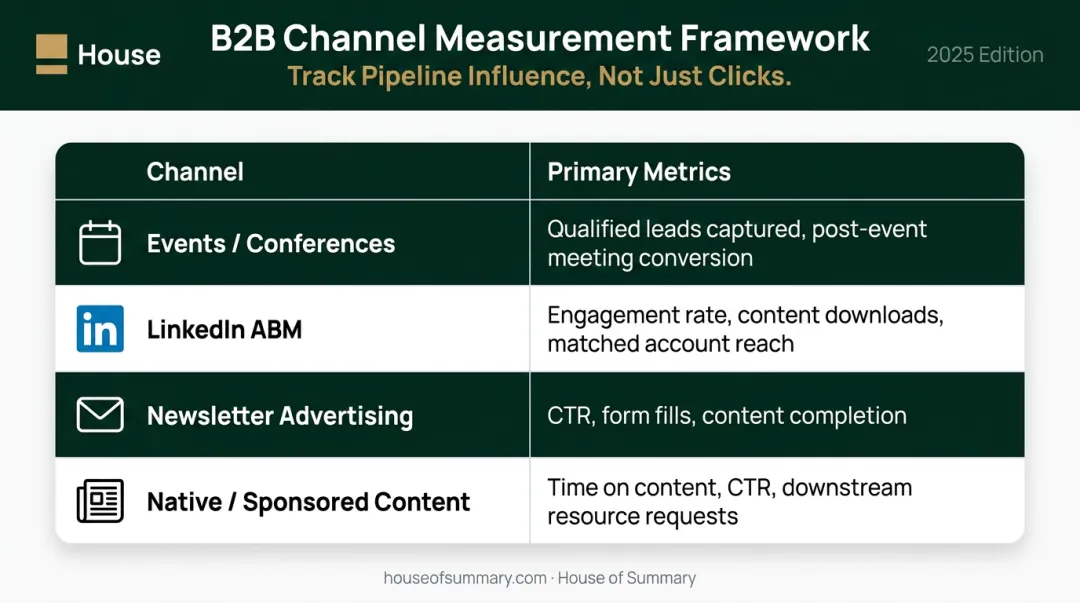 House

B2B Channel Measurement Framework

Track Pipeline Influence, Not Just Clicks.

2025 Edition

| Channel | Primary Metrics |
|---|---|
| Events / Conferences | Qualified leads captured, post-event meeting conversion |
| in LinkedIn ABM | Engagement rate, content downloads, matched account reach |
| Newsletter Advertising | CTR, form fills, content completion |
| Native / Sponsored Content | Time on content, CTR, downstream resource requests |

houseofsummary.com · House of Summary